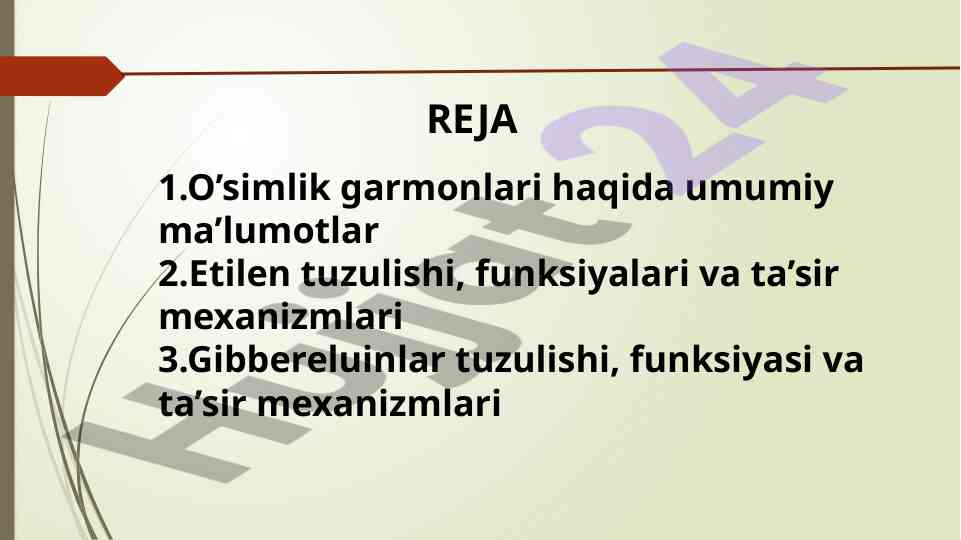 REJA

1.O’simlik garmonlari haqida umumiy ma’lumotlar
2.Etilen tuzulishi, funksiyalari va ta’sir mexanizmlari
3.Gibbereluinlar tuzulishi, funksiyasi va ta’sir mexanizmlari

Hujjat24